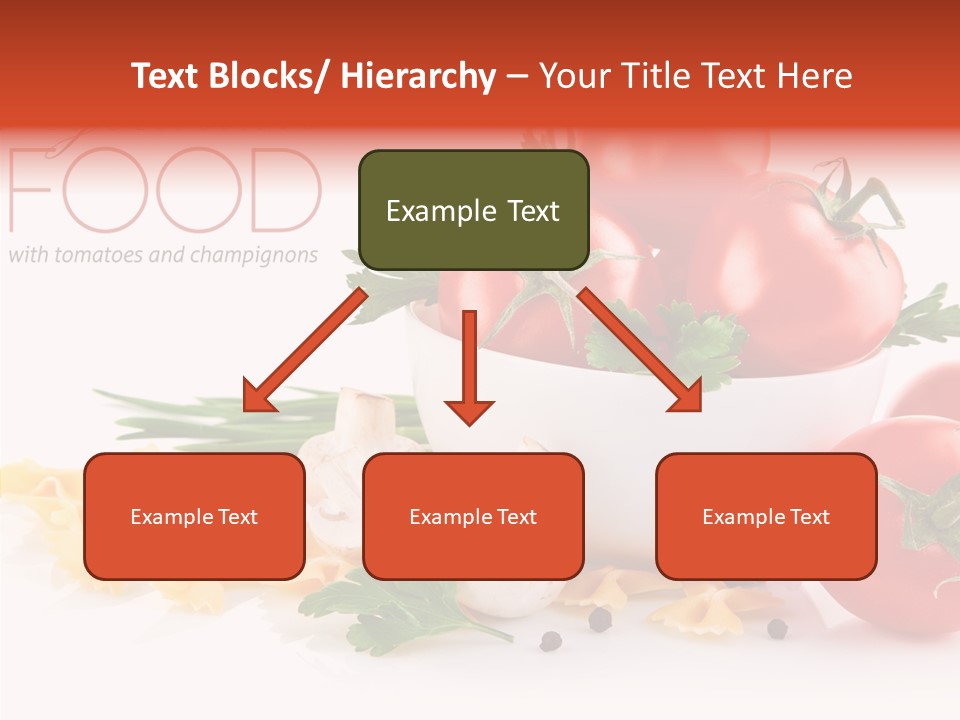 Text Blocks/ Hierarchy – Your Title Text Here

FOOD
with tomatoes and champignons

Example Text

Example Text

Example Text

Example Text